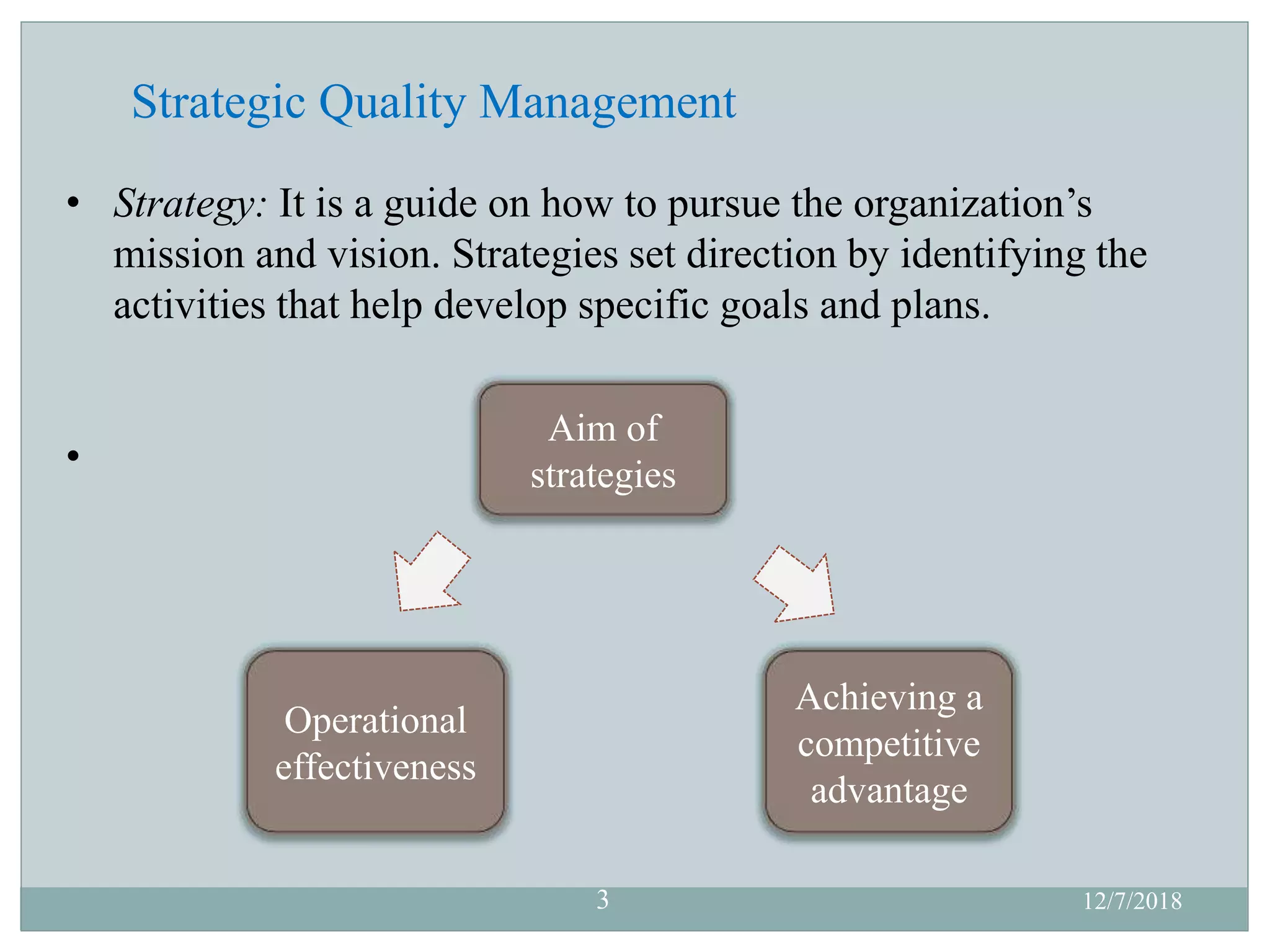 Strategic Quality Management

• Strategy: It is a guide on how to pursue the organization's mission and vision. Strategies set direction by identifying the activities that help develop specific goals and plans.

•

Aim of strategies

Operational effectiveness

Achieving a competitive advantage

3

12/7/2018